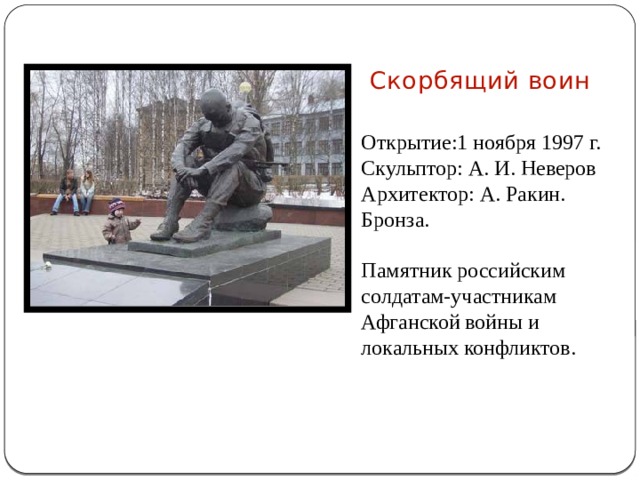 Скорбящий воин

Открытие:1 ноября 1997 г.
Скульптор: А. И. Неверов
Архитектор: А. Ракин.
Бронза.

Памятник российским солдатам-участникам Афганской войны и локальных конфликтов.